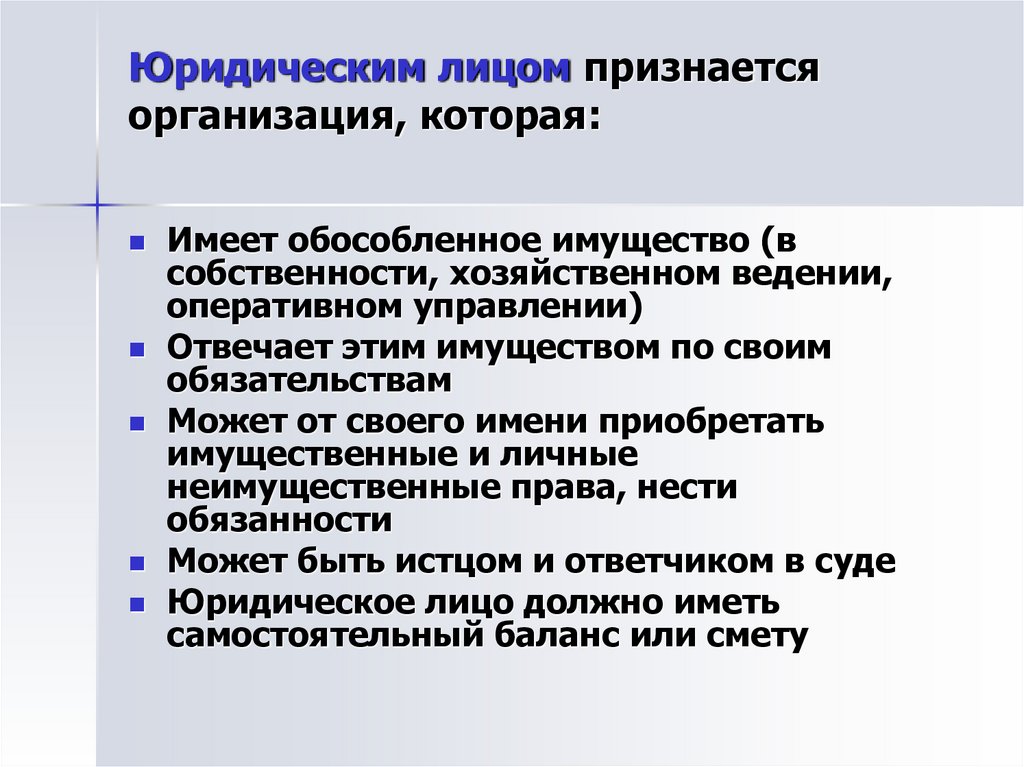 Юридическим лицом признается организация, которая:

- Имеет обособленное имущество (в собственности, хозяйственном ведении, оперативном управлении)
- Отвечает этим имуществом по своим обязательствам
- Может от своего имени приобретать имущественные и личные неимущественные права, нести обязанности
- Может быть истцом и ответчиком в суде
- Юридическое лицо должно иметь самостоятельный баланс или смету